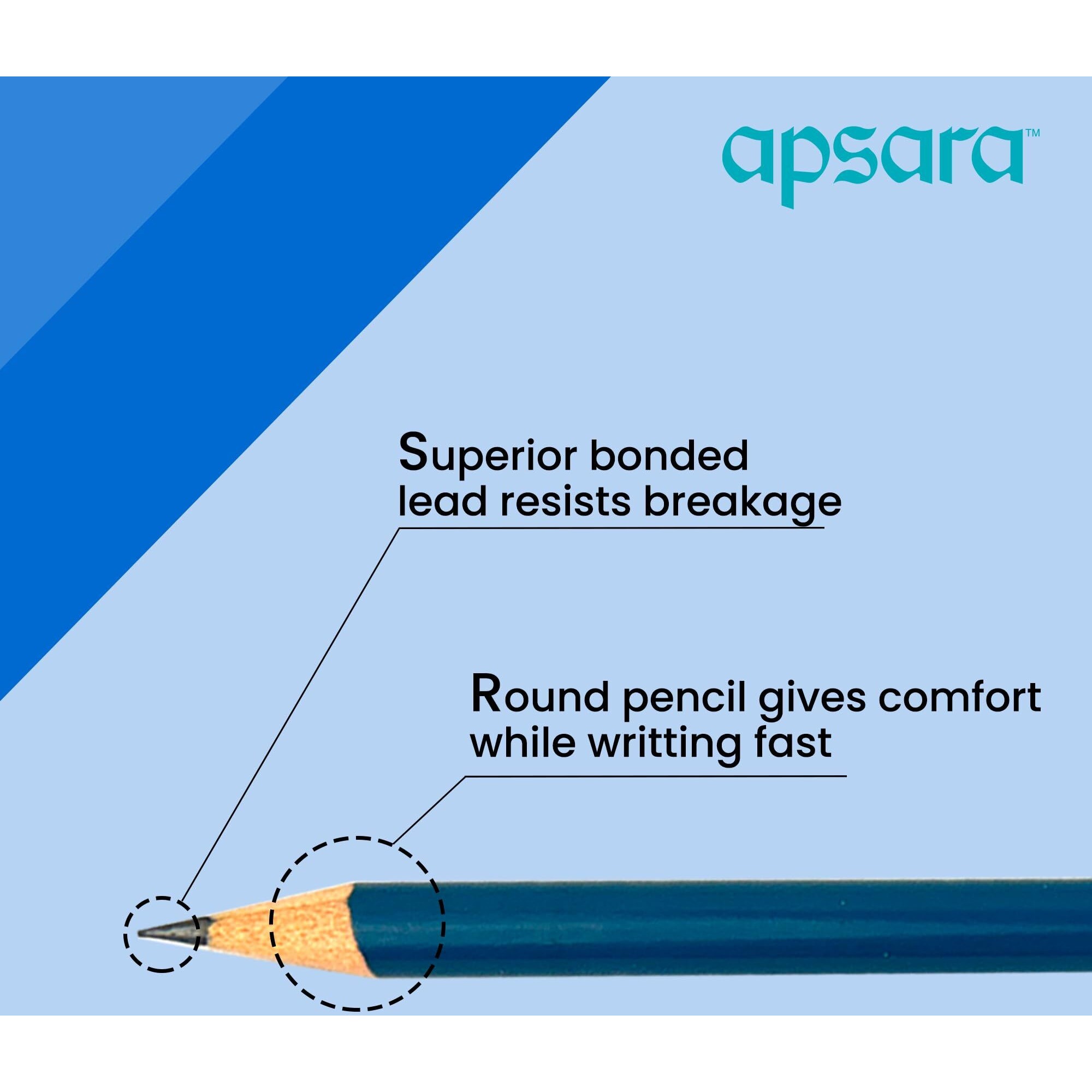 apsara™

Superior bonded lead resists breakage

Round pencil gives comfort while writting fast